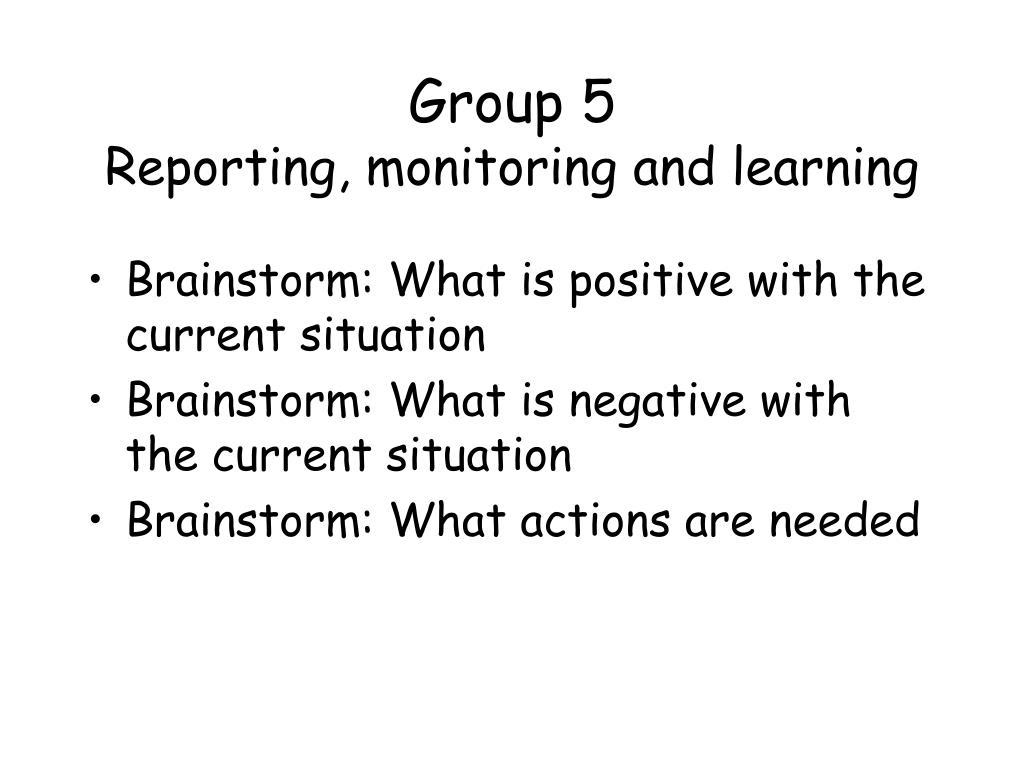 Group 5
Reporting, monitoring and learning

• Brainstorm: What is positive with the current situation
• Brainstorm: What is negative with the current situation
• Brainstorm: What actions are needed